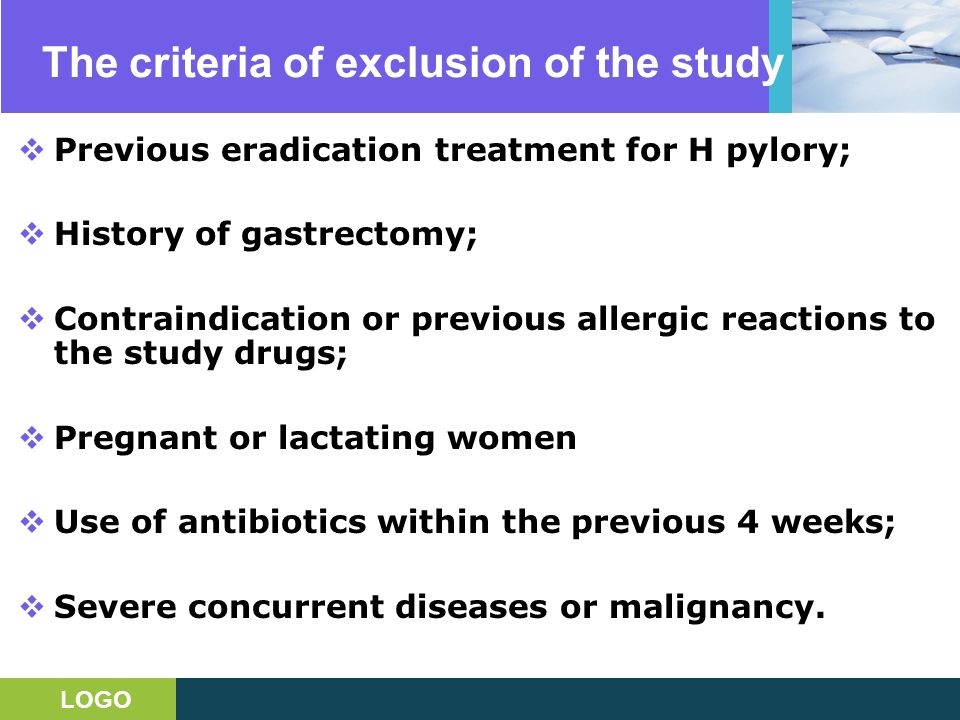 The criteria of exclusion of the study

❖ Previous eradication treatment for H pylory;

❖ History of gastrectomy;

❖ Contraindication or previous allergic reactions to the study drugs;

❖ Pregnant or lactating women

❖ Use of antibiotics within the previous 4 weeks;

❖ Severe concurrent diseases or malignancy.

LOGO